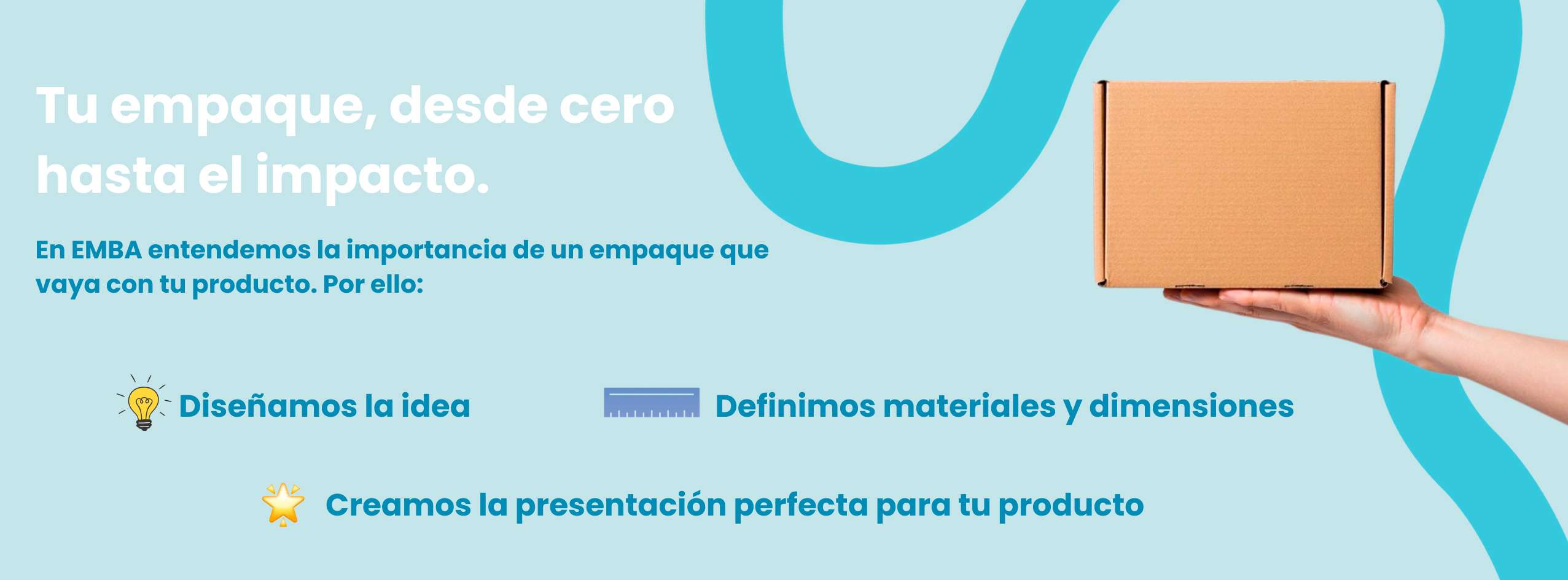 Tu empaque, desde cero hasta el impacto.

En EMBA entendemos la importancia de un empaque que vaya con tu producto. Por ello:

Diseñamos la idea

Definimos materiales y dimensiones

Creamos la presentación perfecta para tu producto